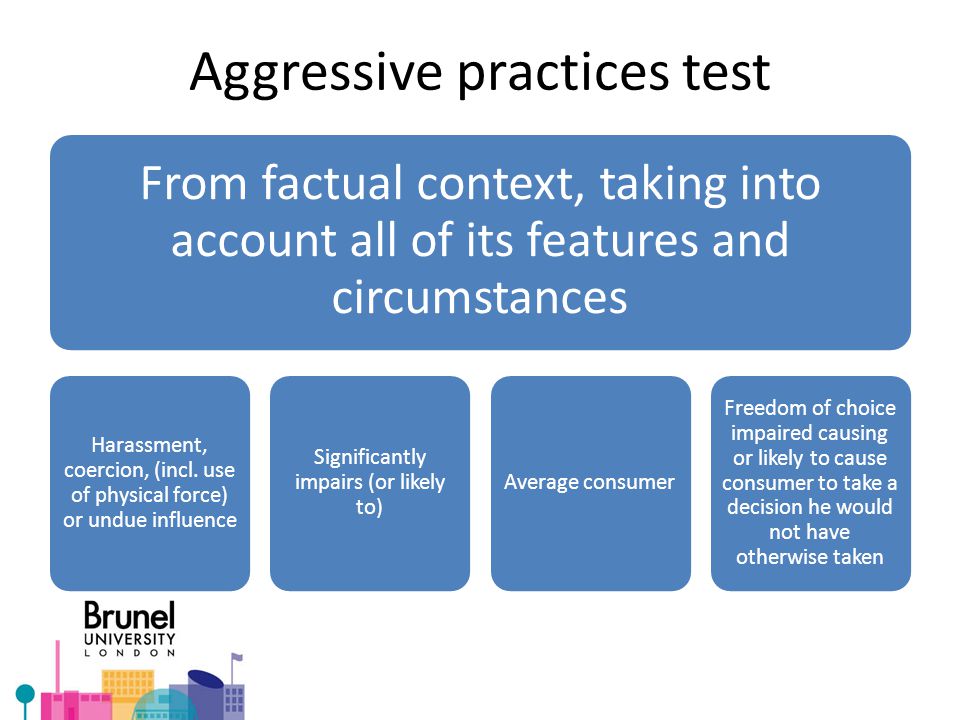 Aggressive practices test

From factual context, taking into account all of its features and circumstances

Harassment, coercion, (incl. use of physical force) or undue influence

Significantly impairs (or likely to)

Average consumer

Freedom of choice impaired causing or likely to cause consumer to take a decision he would not have otherwise taken

Brunel
UNIVERSITY
LONDON